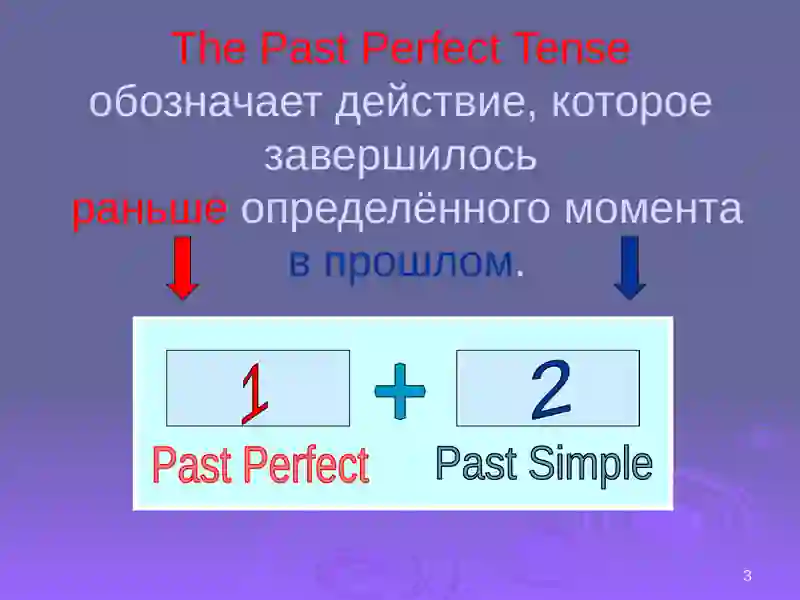 The Past Perfect Tense обозначает действие, которое завершилось раньше определённого момента в прошлом.

1 + 2

Past Perfect Past Simple

3